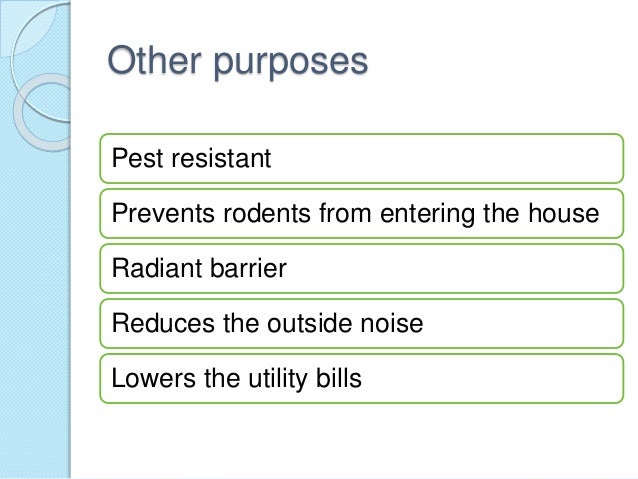 Other purposes

Pest resistant

Prevents rodents from entering the house

Radiant barrier

Reduces the outside noise

Lowers the utility bills